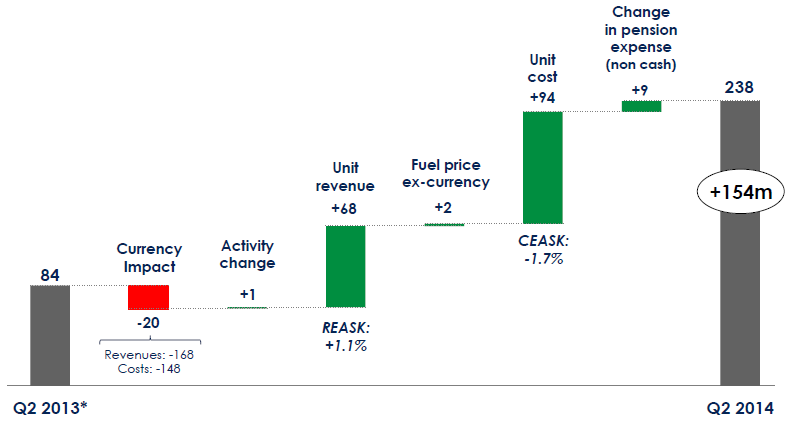 84

Currency Impact

-20

Revenues: -168
Costs: -148

Activity change

+1

Unit revenue

+68

REASK: +1.1%

Fuel price ex-currency

+2

Unit cost

+94

CEASK: -1.7%

Change in pension expense (non cash)

+9

238

+154m

Q2 2013*

Q2 2014